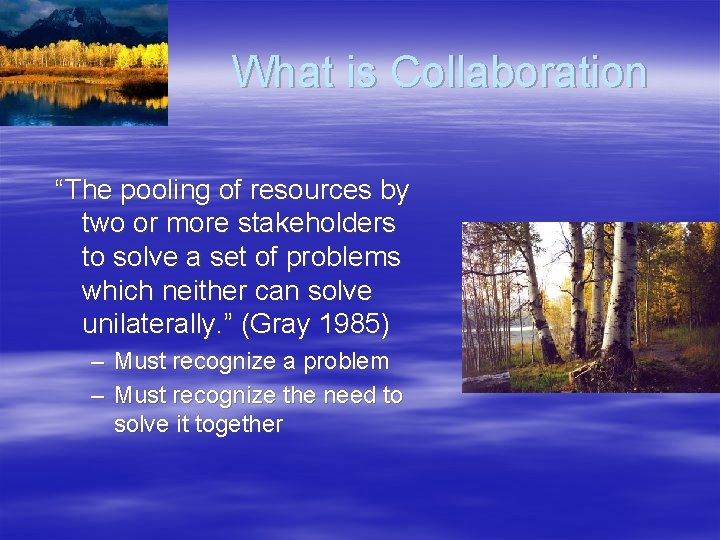 What is Collaboration

“The pooling of resources by two or more stakeholders to solve a set of problems which neither can solve unilaterally.” (Gray 1985)

– Must recognize a problem
– Must recognize the need to solve it together